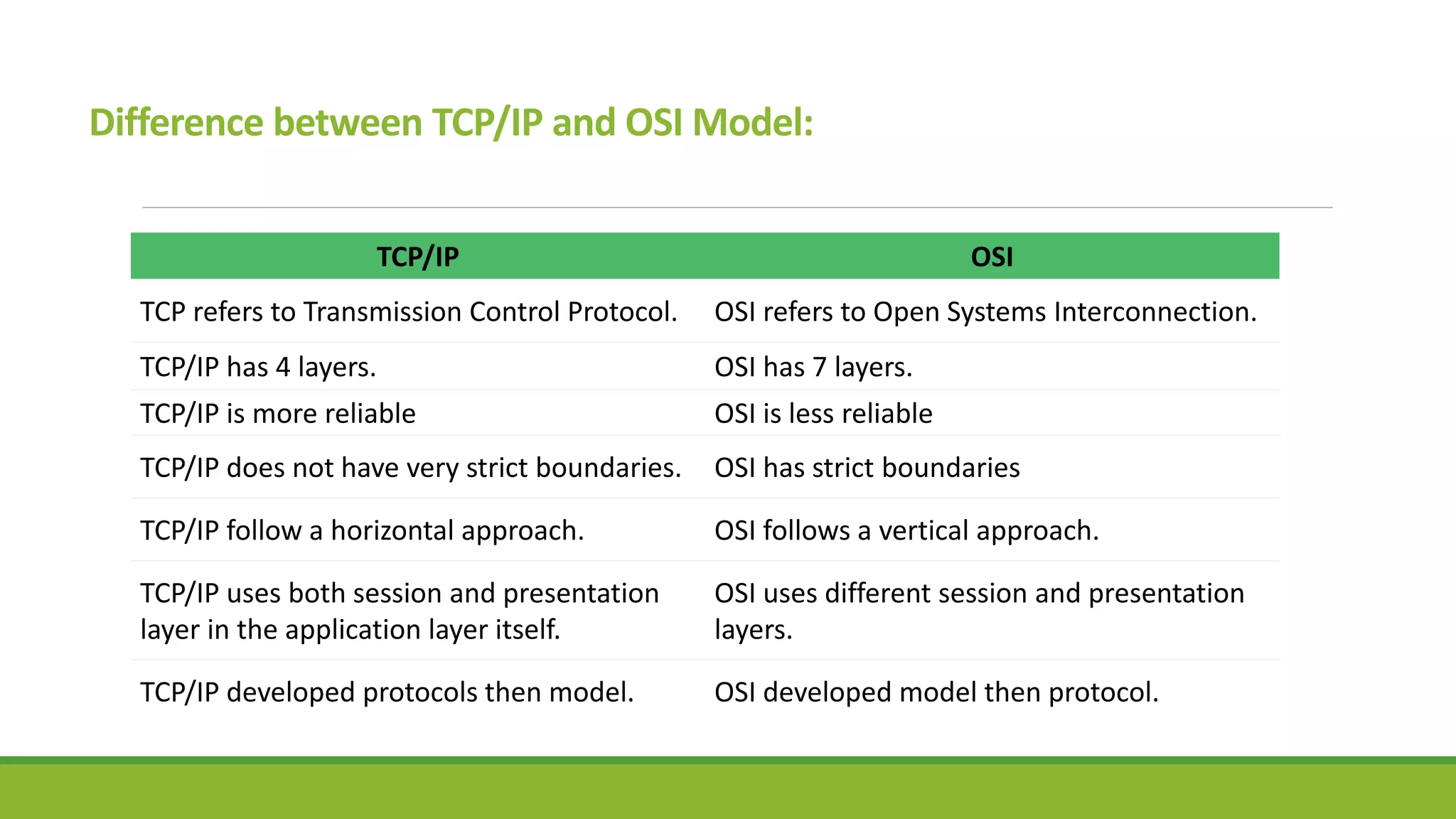 Difference between TCP/IP and OSI Model:

| TCP/IP | OSI |
|---|---|
| TCP refers to Transmission Control Protocol. | OSI refers to Open Systems Interconnection. |
| TCP/IP has 4 layers. | OSI has 7 layers. |
| TCP/IP is more reliable | OSI is less reliable |
| TCP/IP does not have very strict boundaries. | OSI has strict boundaries |
| TCP/IP follow a horizontal approach. | OSI follows a vertical approach. |
| TCP/IP uses both session and presentation layer in the application layer itself. | OSI uses different session and presentation layers. |
| TCP/IP developed protocols then model. | OSI developed model then protocol. |